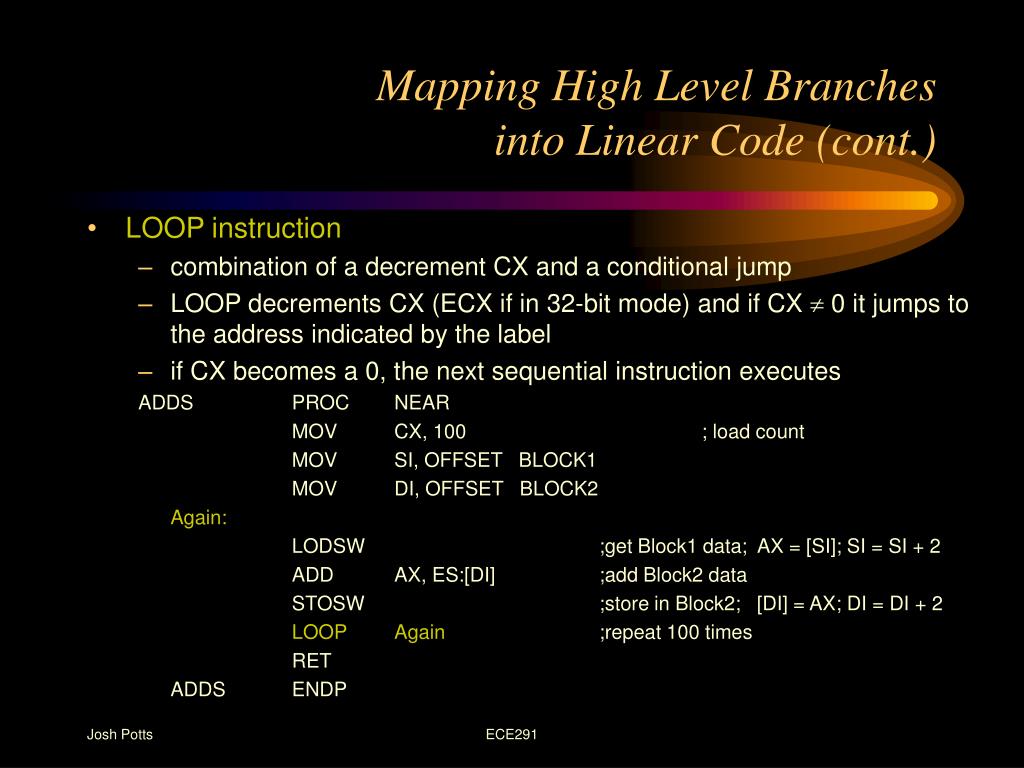 Mapping High Level Branches into Linear Code (cont.)

• LOOP instruction
– combination of a decrement CX and a conditional jump
– LOOP decrements CX (ECX if in 32-bit mode) and if CX $\neq$ 0 it jumps to the address indicated by the label
– if CX becomes a 0, the next sequential instruction executes

ADDS PROC NEAR
MOV CX, 100 ; load count
MOV SI, OFFSET BLOCK1
MOV DI, OFFSET BLOCK2
Again:
LODSW ;get Block1 data; AX = [SI]; SI = SI + 2
ADD AX, ES:[DI] ;add Block2 data
STOSW ;store in Block2; [DI] = AX; DI = DI + 2
LOOP Again ;repeat 100 times
RET
ADDS ENDP

Josh Potts

ECE291